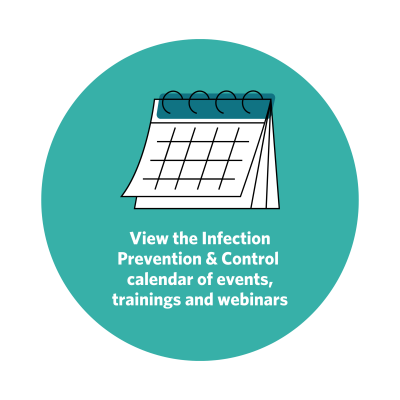 View the Infection Prevention & Control calendar of events, trainings and webinars